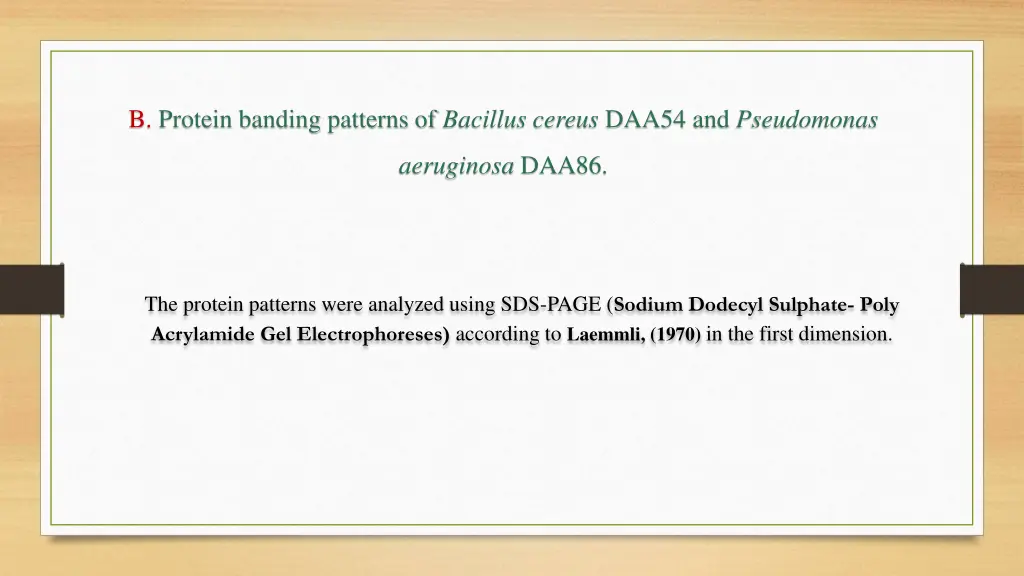 B. Protein banding patterns of Bacillus cereus DAA54 and Pseudomonas aeruginosa DAA86.

The protein patterns were analyzed using SDS-PAGE (Sodium Dodecyl Sulphate- Poly Acrylamide Gel Electrophoreses) according to Laemmli, (1970) in the first dimension.